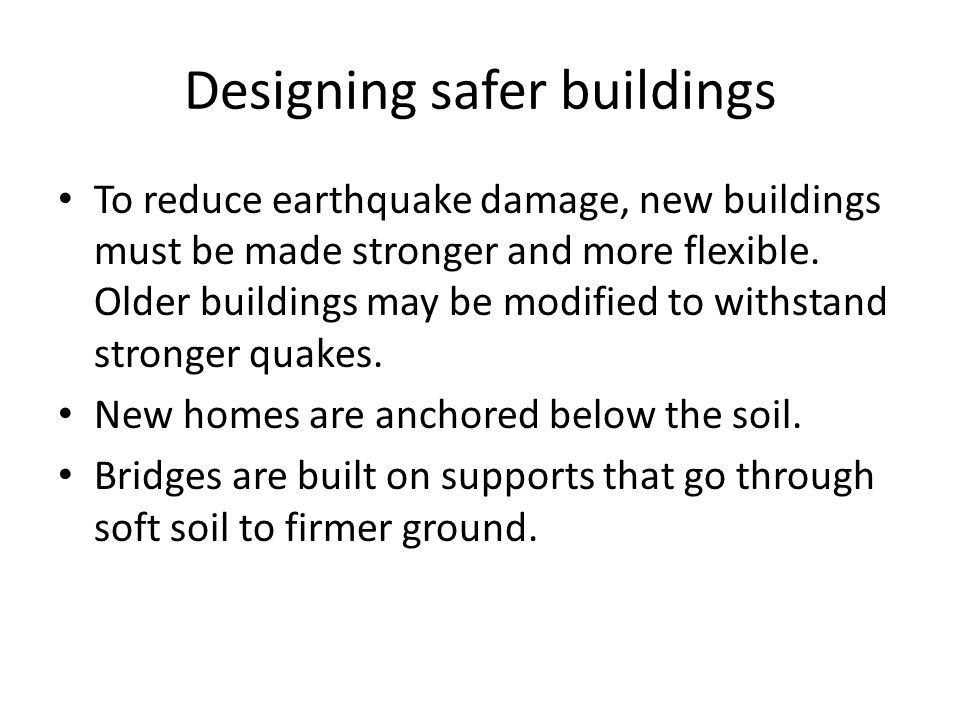 Designing safer buildings

• To reduce earthquake damage, new buildings must be made stronger and more flexible. Older buildings may be modified to withstand stronger quakes.
• New homes are anchored below the soil.
• Bridges are built on supports that go through soft soil to firmer ground.